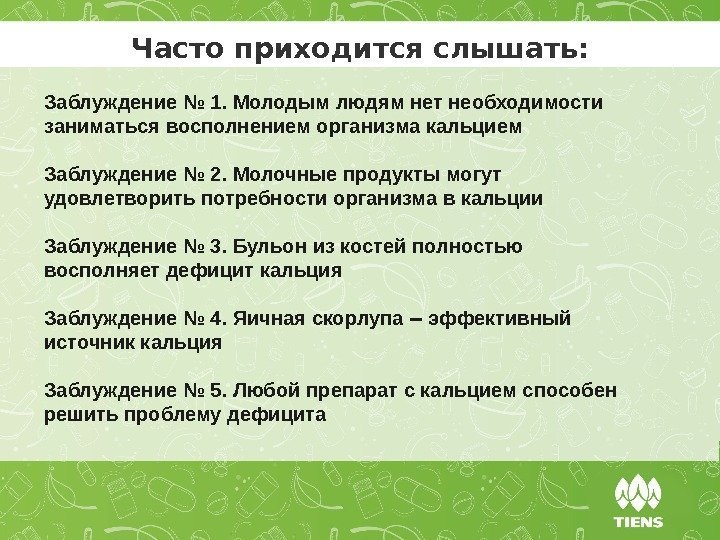 Часто приходится слышать:

Заблуждение № 1. Молодым людям нет необходимости заниматься восполнением организма кальцием

Заблуждение № 2. Молочные продукты могут удовлетворить потребности организма в кальции

Заблуждение № 3. Бульон из костей полностью восполняет дефицит кальция

Заблуждение № 4. Яичная скорлупа – эффективный источник кальция

Заблуждение № 5. Любой препарат с кальцием способен решить проблему дефицита

TIENS